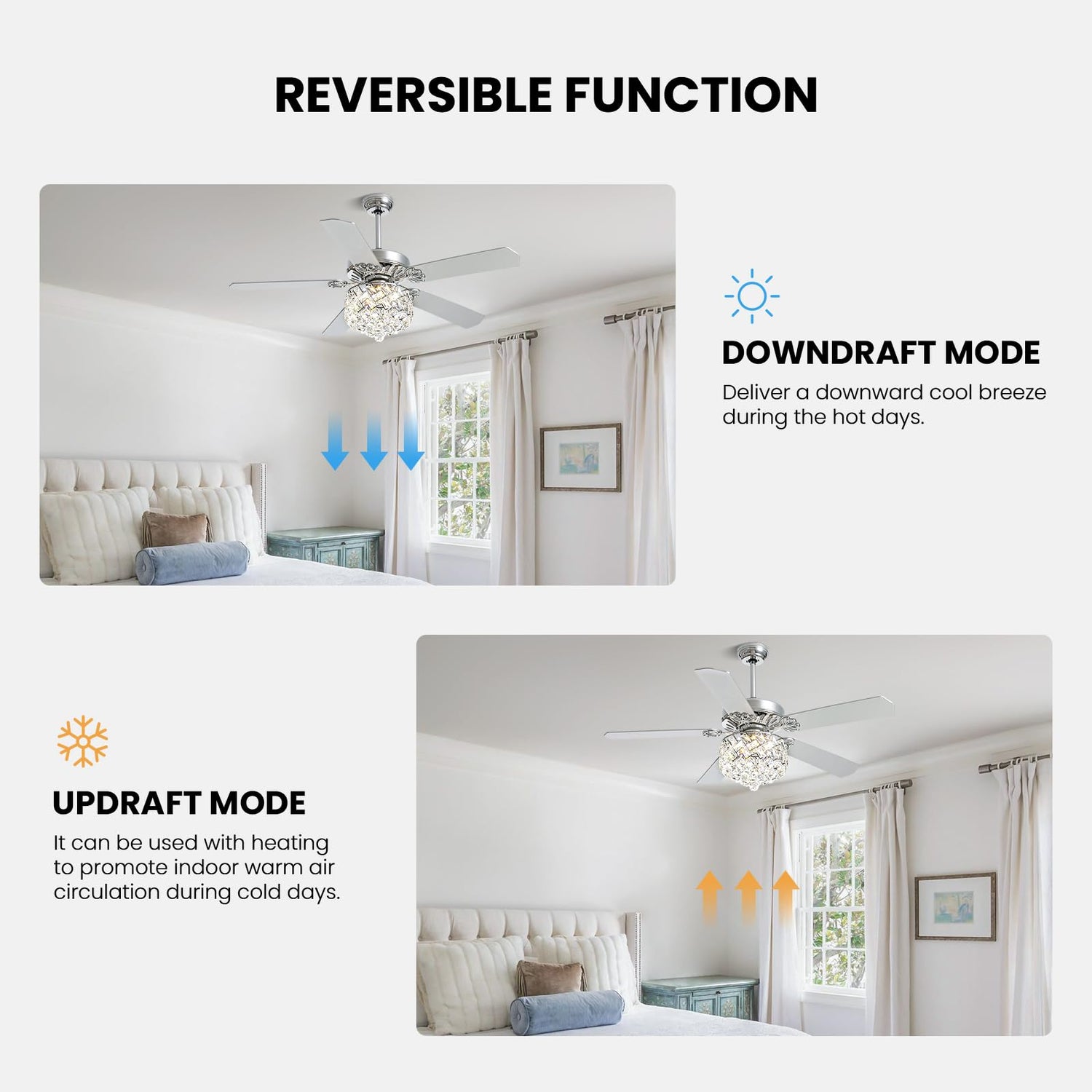 REVERSIBLE FUNCTION

DOWNDRAFT MODE
Deliver a downward cool breeze during the hot days.

UPDRAFT MODE
It can be used with heating to promote indoor warm air circulation during cold days.